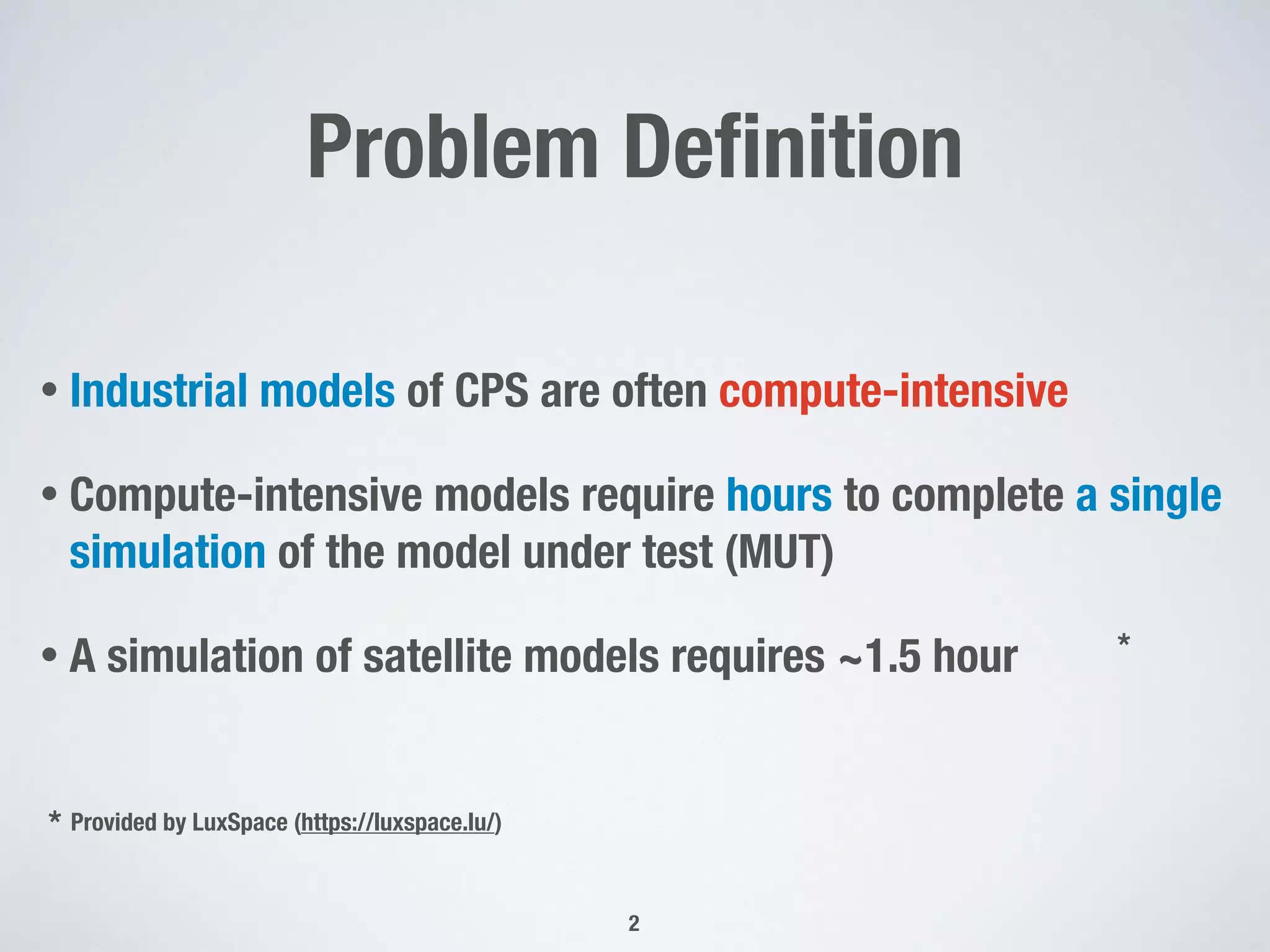 Problem Definition

• Industrial models of CPS are often compute-intensive

• Compute-intensive models require hours to complete a single simulation of the model under test (MUT)

• A simulation of satellite models requires ~1.5 hour *

* Provided by LuxSpace (https://luxspace.lu/)

2